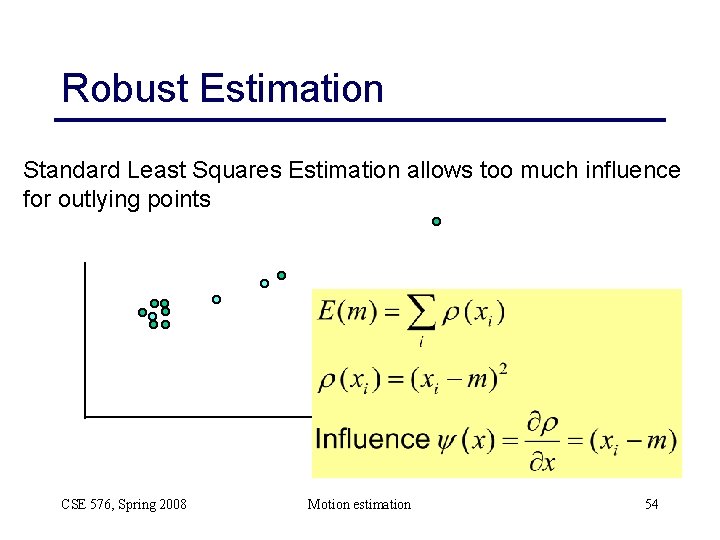 Robust Estimation

Standard Least Squares Estimation allows too much influence for outlying points

$E(m) = \sum_i \rho(x_i)$

$\rho(x_i) = (x_i - m)^2$

Influence $\psi(x) = \frac{\partial \rho}{\partial x} = (x_i - m)$

CSE 576, Spring 2008

Motion estimation

54